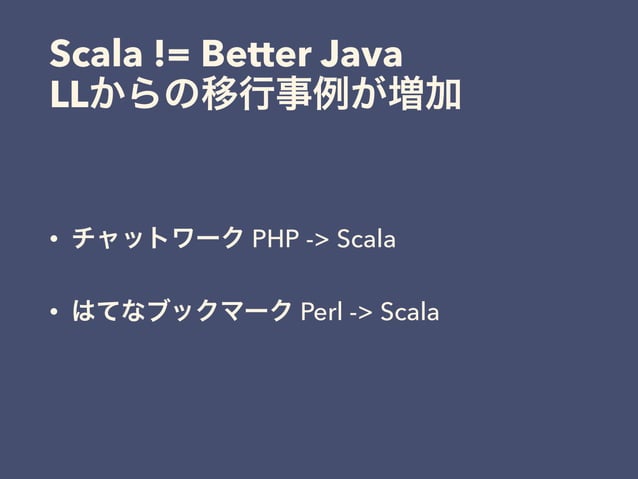 Scala != Better Java
LLからの移行事例が増加

• チャットワーク PHP -> Scala

• はてなブックマーク Perl -> Scala